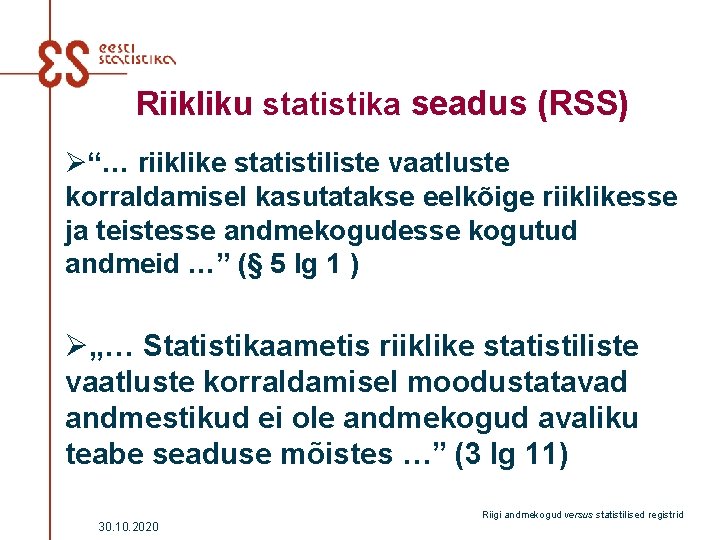 eesti statistika

Riikliku statistika seadus (RSS)

➢“… riiklike statistiliste vaatluste korraldamisel kasutatakse eelkõige riiklikesse ja teistesse andmekogudesse kogutud andmeid …” (§ 5 lg 1 )

➢„… Statistikaametis riiklike statistiliste vaatluste korraldamisel moodustatavad andmestikud ei ole andmekogud avaliku teabe seaduse mõistes …” (3 lg 11)

30.10.2020

Riigi andmekogud versus statistilised registrid